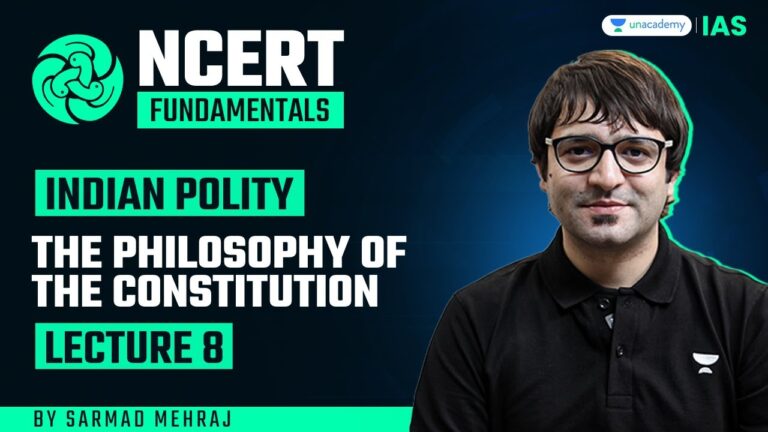 unacademy | IAS

NCERT
FUNDAMENTALS

INDIAN POLITY

THE PHILOSOPHY OF THE CONSTITUTION

LECTURE 8

BY SARMAD MEHRAJ